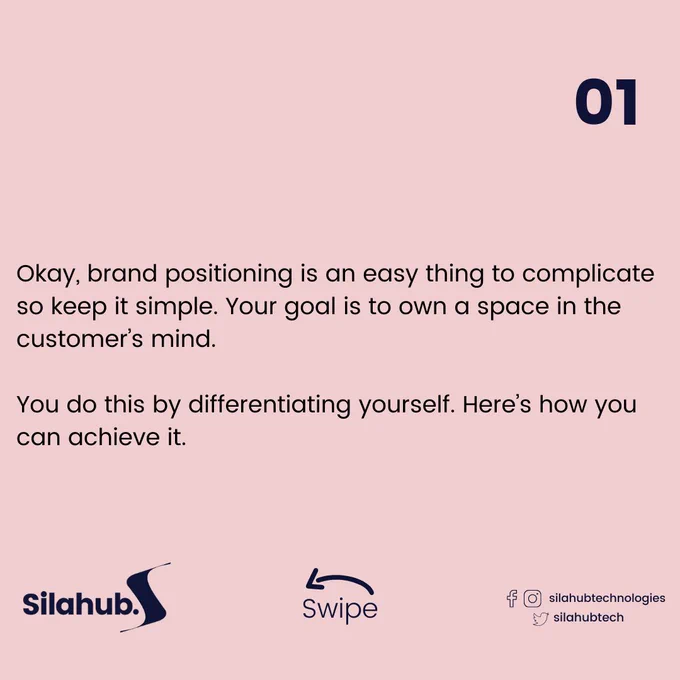 01

Okay, brand positioning is an easy thing to complicate so keep it simple. Your goal is to own a space in the customer's mind.

You do this by differentiating yourself. Here's how you can achieve it.

Silahub.

Swipe

silahubtechnologies
silahubtech